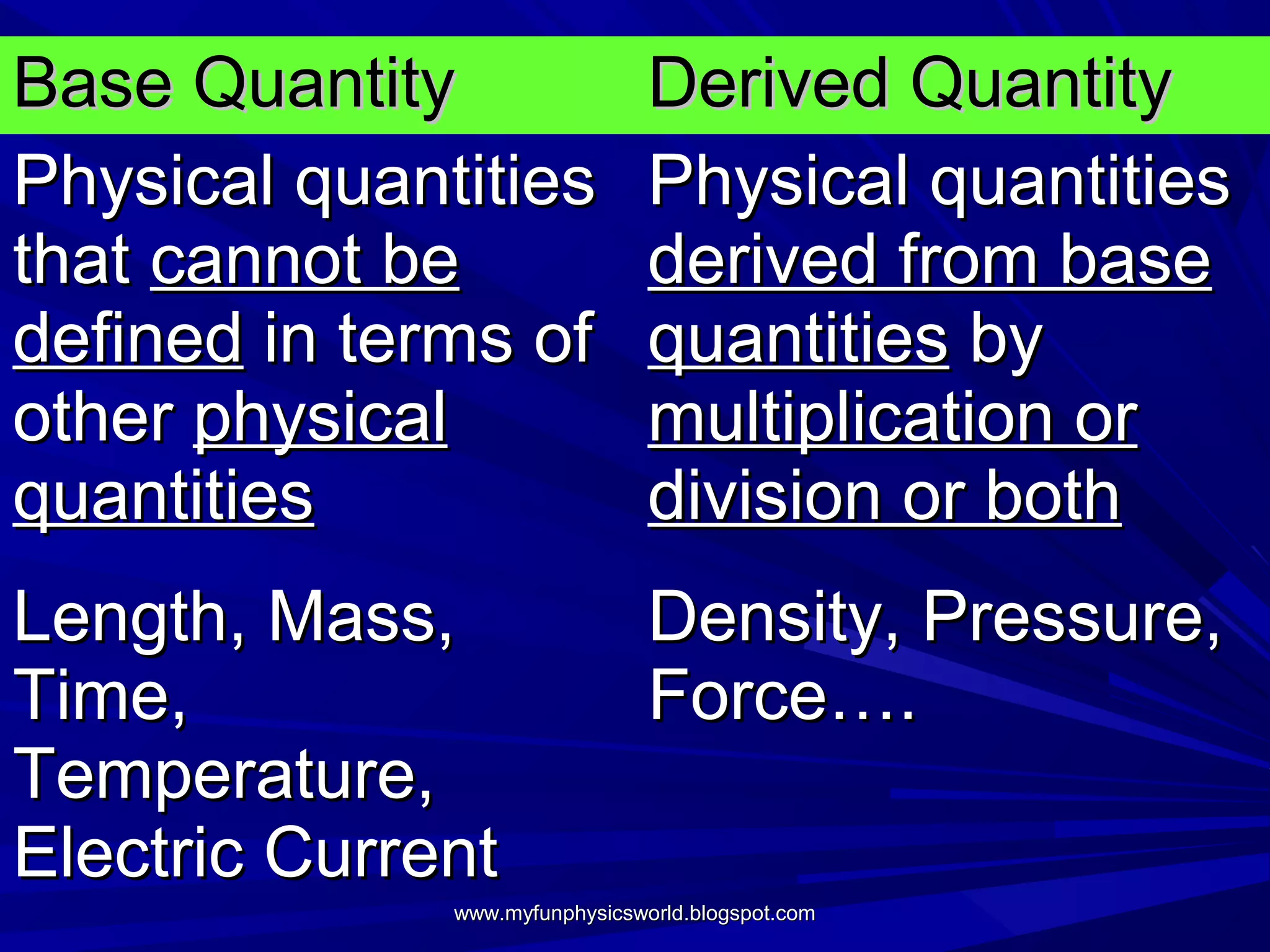 | Base Quantity | Derived Quantity |
|---|---|
| Physical quantities that cannot be defined in terms of other physical quantities | Physical quantities derived from base quantities by multiplication or division or both |
| Length, Mass, Time, Temperature, Electric Current | Density, Pressure, Force…. |

www.myfunphysicsworld.blogspot.com